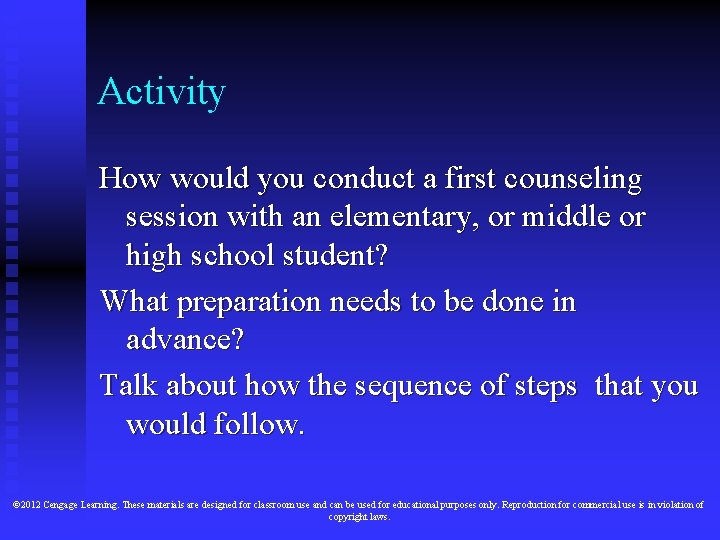 Activity

How would you conduct a first counseling session with an elementary, or middle or high school student?

What preparation needs to be done in advance?

Talk about how the sequence of steps that you would follow.

©2012 Cengage Learning. These materials are designed for classroom use and can be used for educational purposes only. Reproduction for commercial use is in violation of copyright laws.